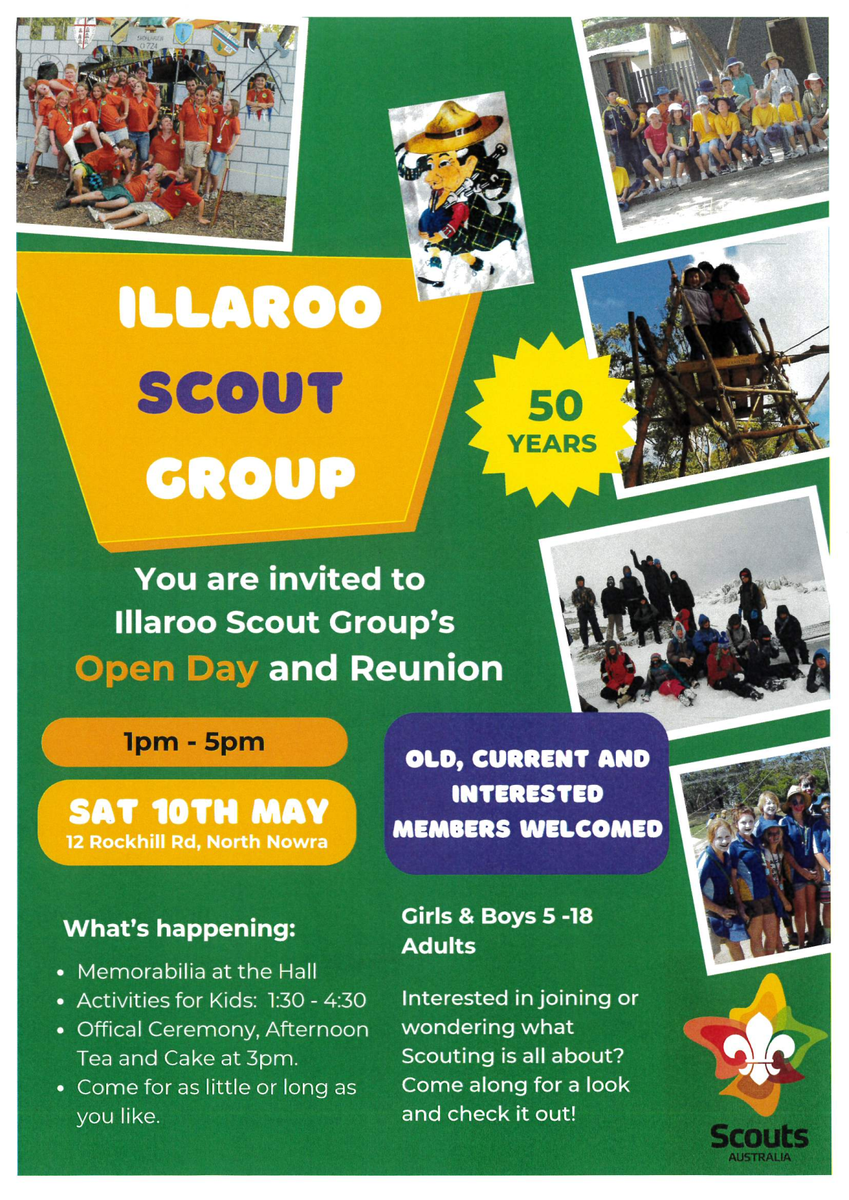 ILLAROO SCOUT GROUP

50 YEARS

You are invited to Illaroo Scout Group's Open Day and Reunion

1pm - 5pm

SAT 10TH MAY
12 Rockhill Rd, North Nowra

OLD, CURRENT AND INTERESTED MEMBERS WELCOMED

What's happening:

• Memorabilia at the Hall
• Activities for Kids: 1:30 - 4:30
• Offical Ceremony, Afternoon Tea and Cake at 3pm.
• Come for as little or long as you like.

Girls & Boys 5 -18
Adults

Interested in joining or wondering what Scouting is all about? Come along for a look and check it out!

Scouts
AUSTRALIA